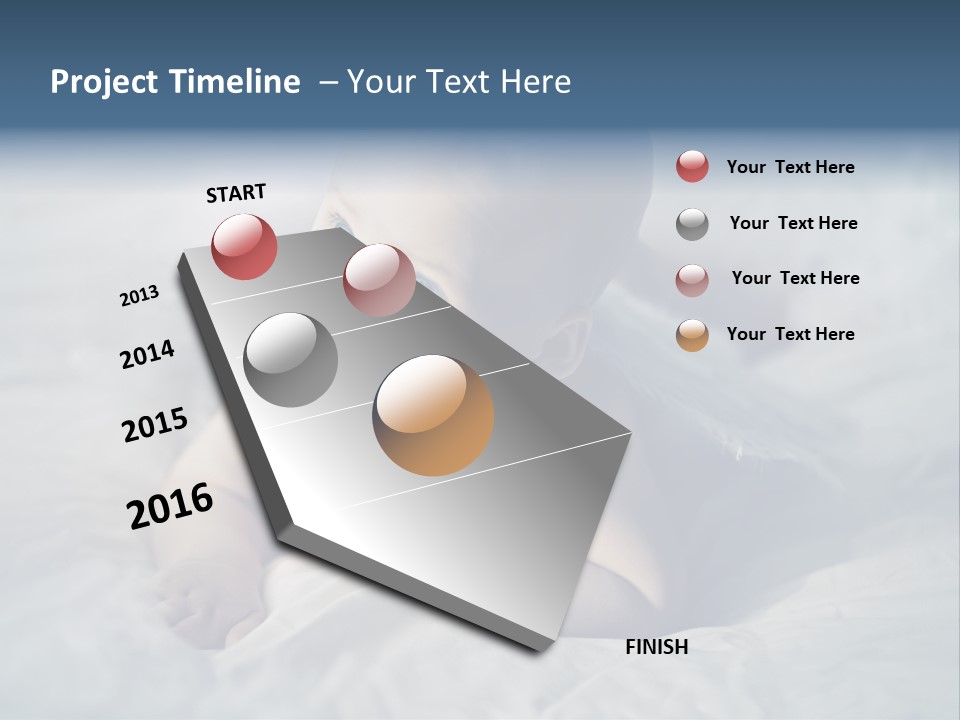 Project Timeline – Your Text Here

START

2013

2014

2015

2016

FINISH

Your Text Here

Your Text Here

Your Text Here

Your Text Here